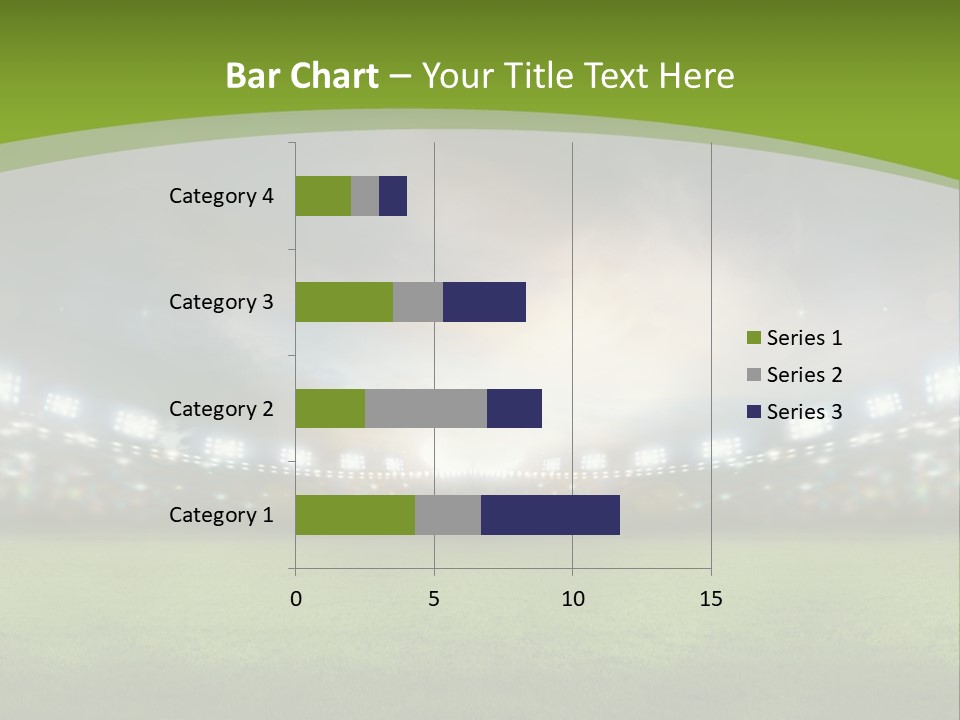 Bar Chart – Your Title Text Here

Category 4
Category 3
Category 2
Category 1

0
5
10
15

Series 1
Series 2
Series 3